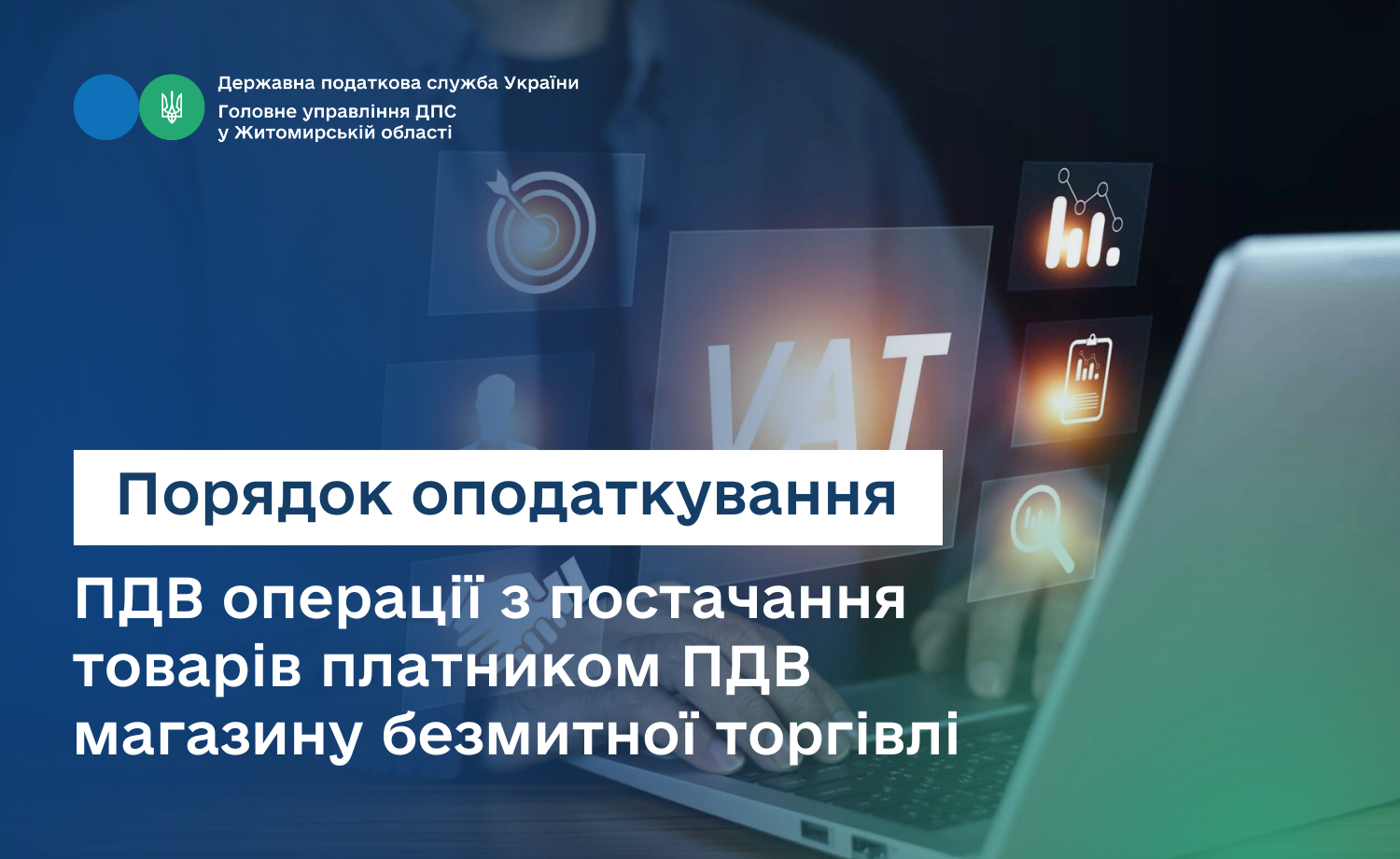 Державна податкова служба України
Головне управління ДПС у Житомирській області

VAT

Порядок оподаткування

ПДВ операції з постачання товарів платником ПДВ магазину безмитної торгівлі